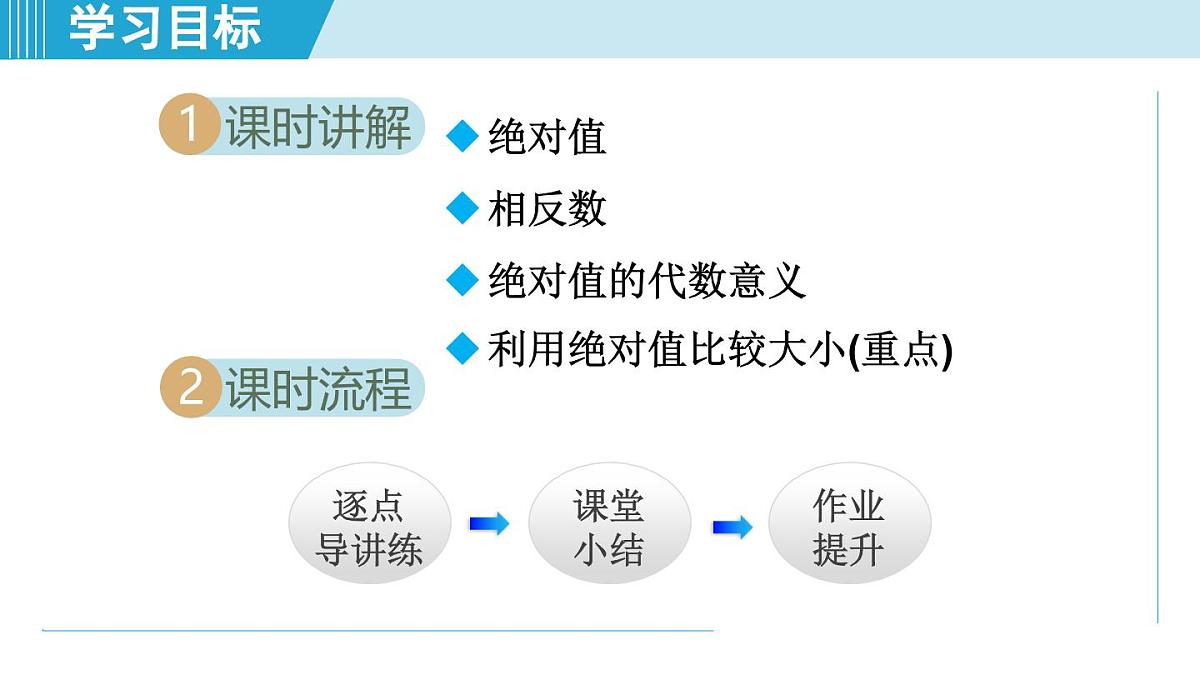 学习目标

1 课时讲解

◆ 绝对值

◆ 相反数

◆ 绝对值的代数意义

◆ 利用绝对值比较大小(重点)

2 课时流程

逐点导讲练

课堂小结

作业提升